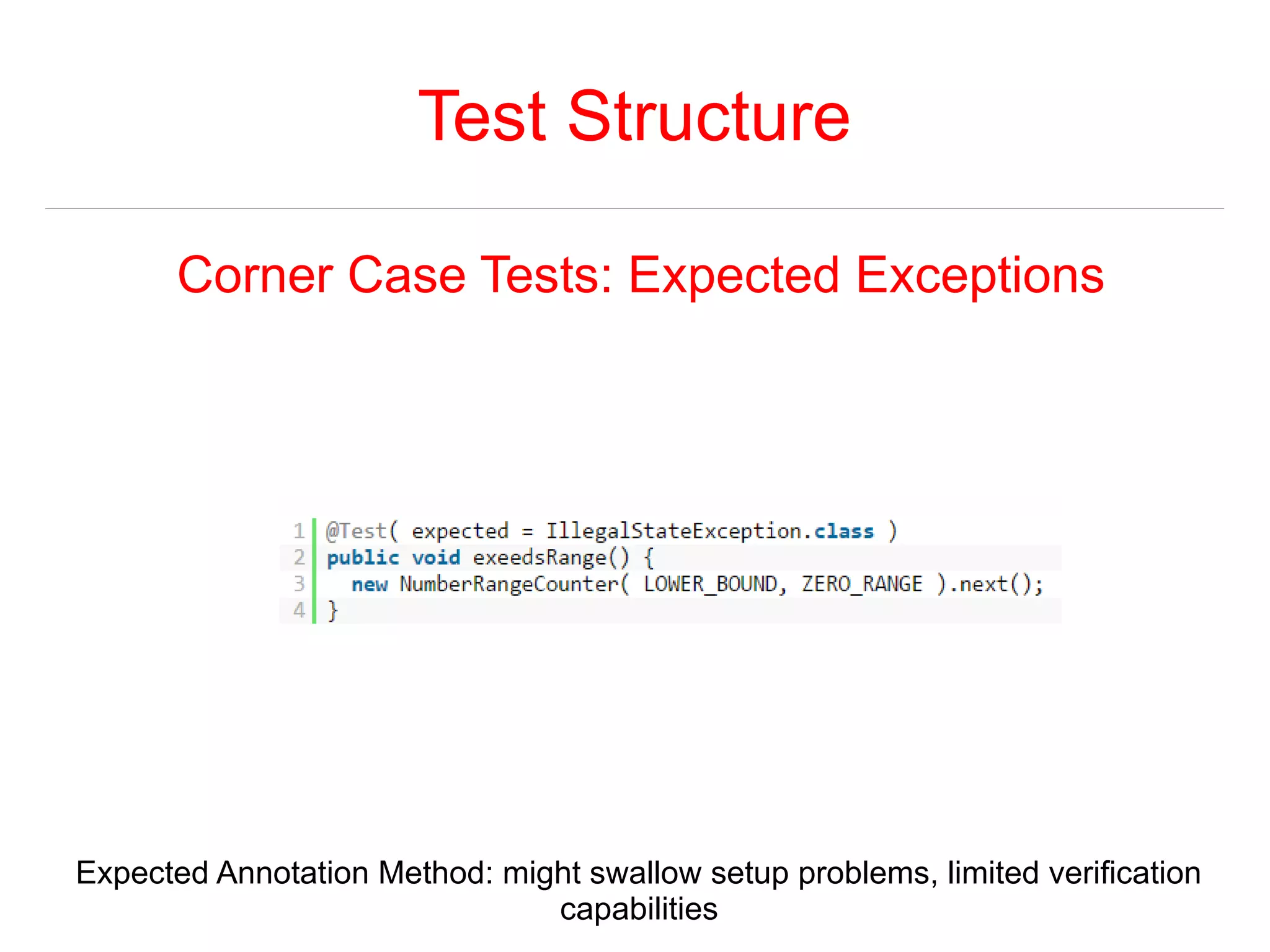 Test Structure

Corner Case Tests: Expected Exceptions

1 @Test( expected = IllegalStateException.class )
2 public void exeedsRange() {
3   new NumberRangeCounter( LOWER_BOUND, ZERO_RANGE ).next();
4 }

Expected Annotation Method: might swallow setup problems, limited verification capabilities